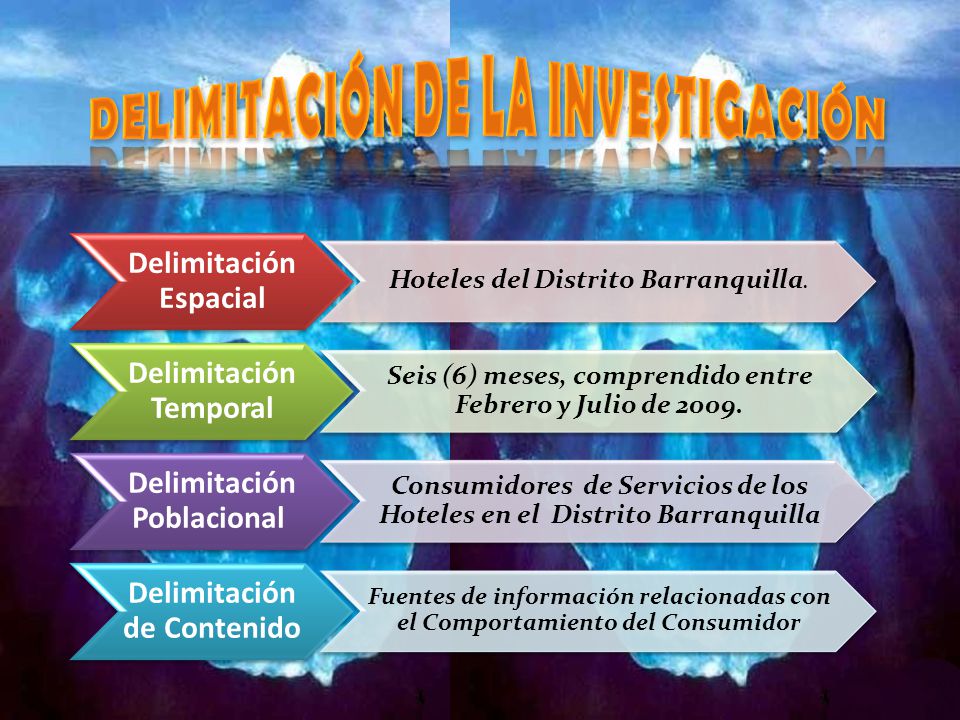 DELIMITACIÓN DE LA INVESTIGACIÓN

Delimitación Espacial

Hoteles del Distrito Barranquilla.

Delimitación Temporal

Seis (6) meses, comprendido entre Febrero y Julio de 2009.

Delimitación Poblacional

Consumidores de Servicios de los Hoteles en el Distrito Barranquilla

Delimitación de Contenido

Fuentes de información relacionadas con el Comportamiento del Consumidor